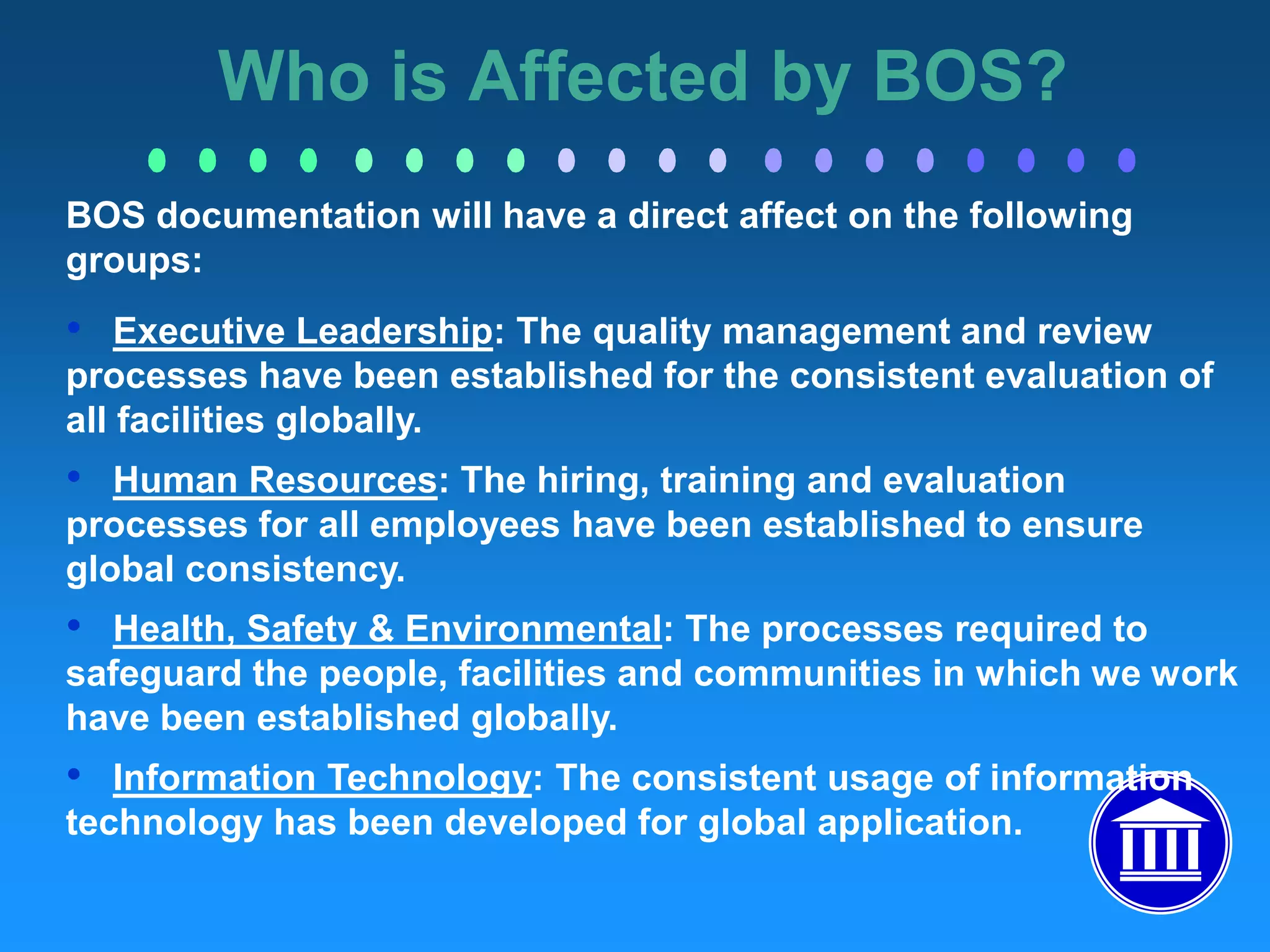 Who is Affected by BOS?

BOS documentation will have a direct affect on the following groups:

• Executive Leadership: The quality management and review processes have been established for the consistent evaluation of all facilities globally.

• Human Resources: The hiring, training and evaluation processes for all employees have been established to ensure global consistency.

• Health, Safety & Environmental: The processes required to safeguard the people, facilities and communities in which we work have been established globally.

• Information Technology: The consistent usage of information technology has been developed for global application.